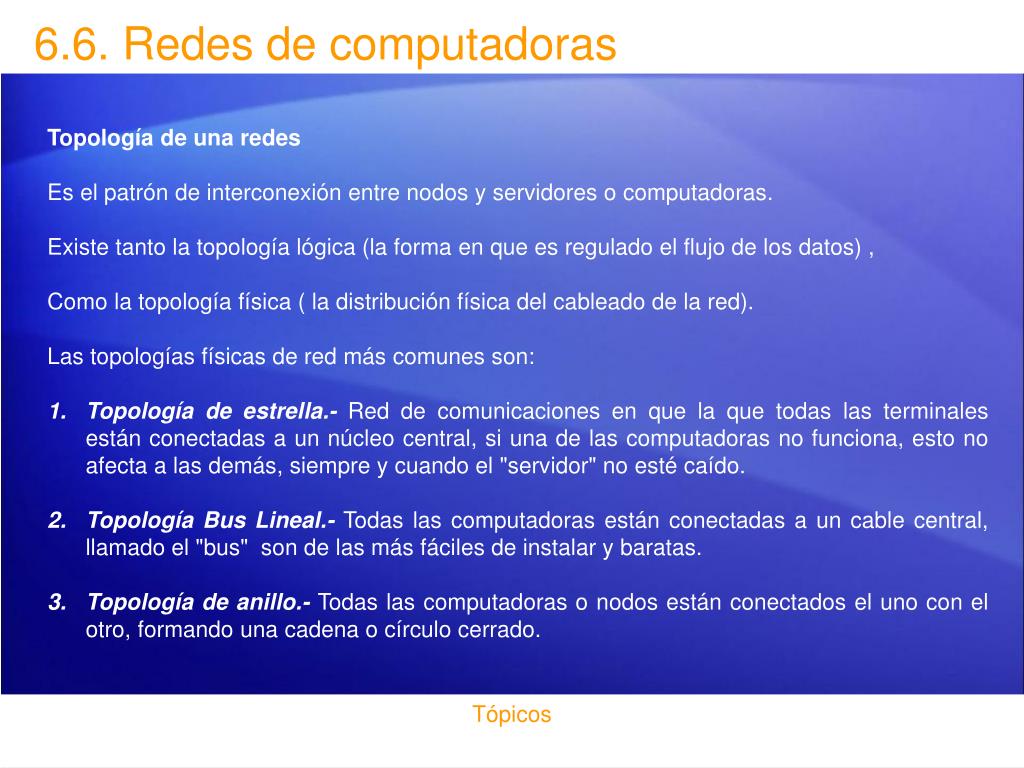 6.6. Redes de computadoras

Topología de una redes

Es el patrón de interconexión entre nodos y servidores o computadoras.

Existe tanto la topología lógica (la forma en que es regulado el flujo de los datos) ,

Como la topología física ( la distribución física del cableado de la red).

Las topologías físicas de red más comunes son:

1. Topología de estrella.- Red de comunicaciones en que la que todas las terminales están conectadas a un núcleo central, si una de las computadoras no funciona, esto no afecta a las demás, siempre y cuando el "servidor" no esté caído.

2. Topología Bus Lineal.- Todas las computadoras están conectadas a un cable central, llamado el "bus" son de las más fáciles de instalar y baratas.

3. Topología de anillo.- Todas las computadoras o nodos están conectados el uno con el otro, formando una cadena o círculo cerrado.

Tópicos